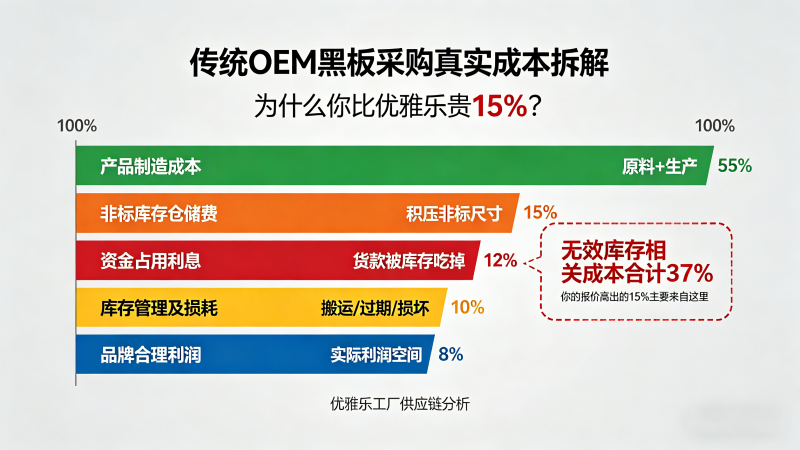 传统OEM黑板采购真实成本拆解

为什么你比优雅乐贵15%？

100%

100%

产品制造成本 原料+生产 55%

非标库存仓储费 积压非标尺寸 15%

资金占用利息 货款被库存吃掉 12%

库存管理及损耗 搬运/过期/损坏 10%

品牌合理利润 实际利润空间 8%

无效库存相关成本合计37%

你的报价高出的15%主要来自这里

优雅乐工厂供应链分析